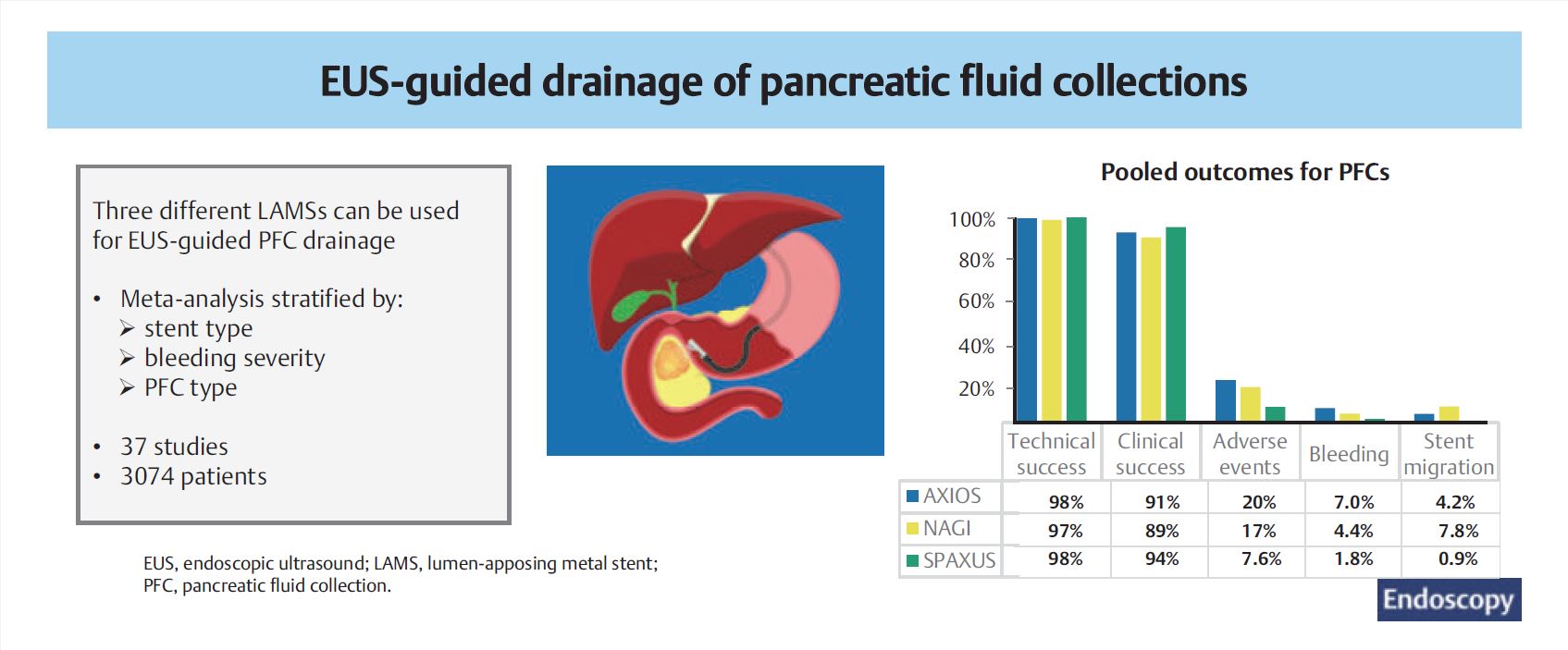 EUS-guided drainage of pancreatic fluid collections

Three different LAMSs can be used for EUS-guided PFC drainage

• Meta-analysis stratified by:
➢ stent type
➢ bleeding severity
➢ PFC type

• 37 studies
• 3074 patients

EUS, endoscopic ultrasound; LAMS, lumen-apposing metal stent; PFC, pancreatic fluid collection.

Pooled outcomes for PFCs

100%
80%
60%
40%
20%

| | Technical success | Clinical success | Adverse events | Bleeding | Stent migration |
|---|---|---|---|---|---|
| AXIOS | 98% | 91% | 20% | 7.0% | 4.2% |
| NAGI | 97% | 89% | 17% | 4.4% | 7.8% |
| SPAXUS | 98% | 94% | 7.6% | 1.8% | 0.9% |

Endoscopy